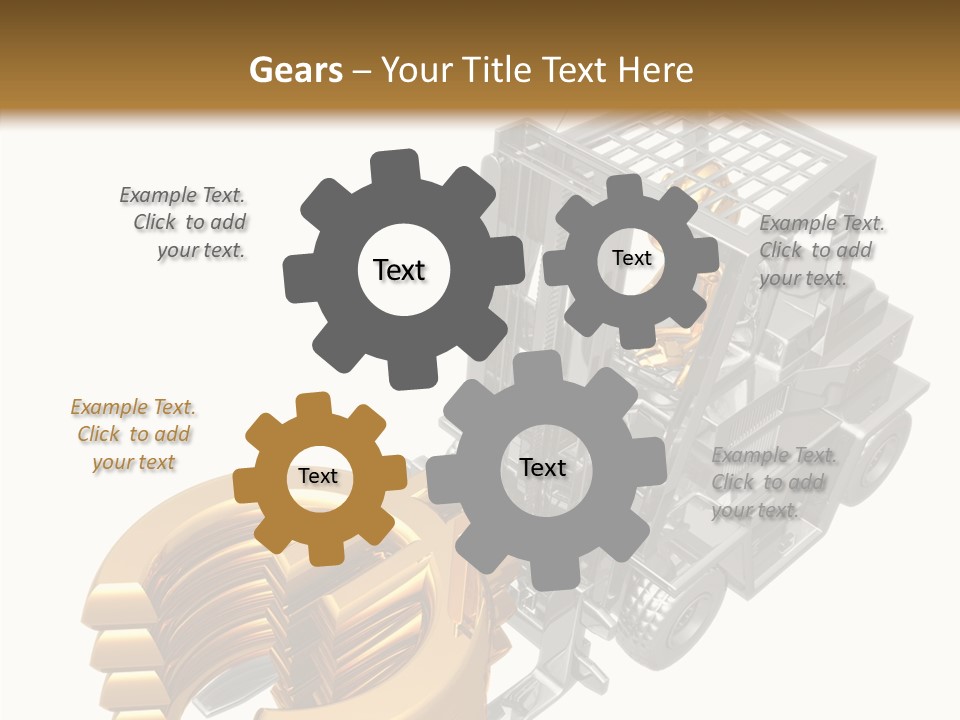 Gears – Your Title Text Here

Example Text. Click to add your text.

Text

Text

Example Text. Click to add your text.

Example Text. Click to add your text

Text

Text

Example Text. Click to add your text.